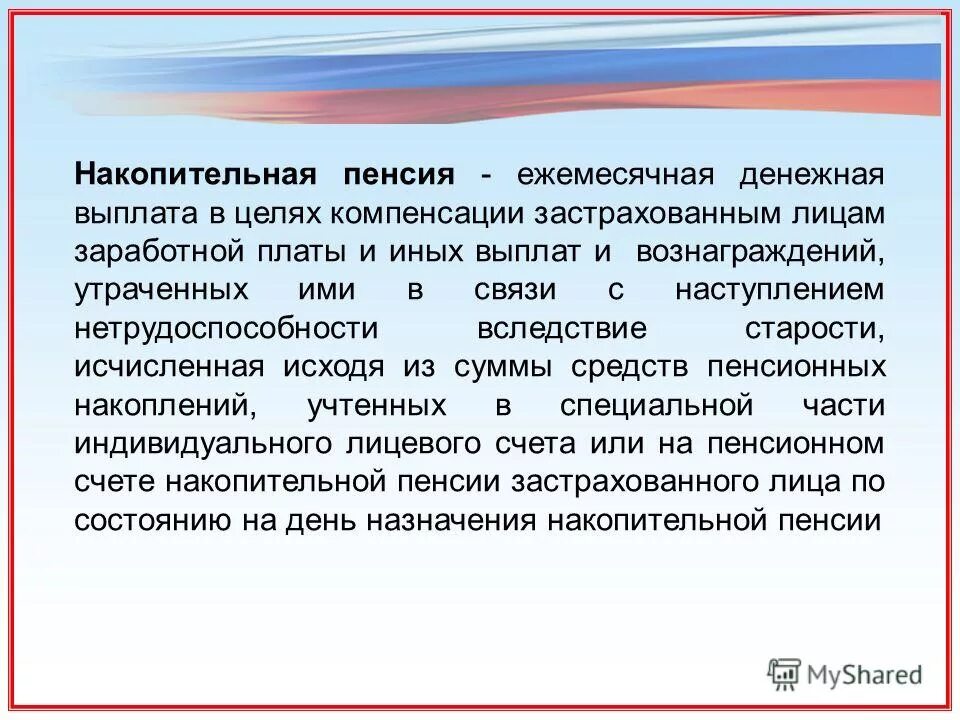 Накопительная пенсия - ежемесячная денежная выплата в целях компенсации застрахованным лицам заработной платы и иных выплат и вознаграждений, утраченных ими в связи с наступлением нетрудоспособности вследствие старости, исчисленная исходя из суммы средств пенсионных накоплений, учтенных в специальной части индивидуального лицевого счета или на пенсионном счете накопительной пенсии застрахованного лица по состоянию на день назначения накопительной пенсии

MyShared